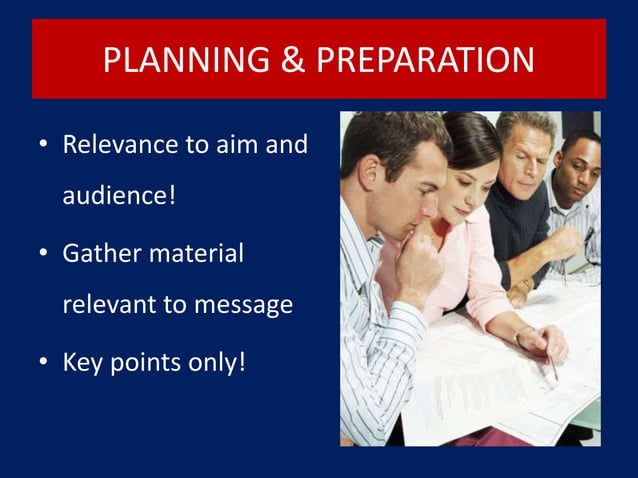 PLANNING & PREPARATION

• Relevance to aim and audience!

• Gather material relevant to message

• Key points only!